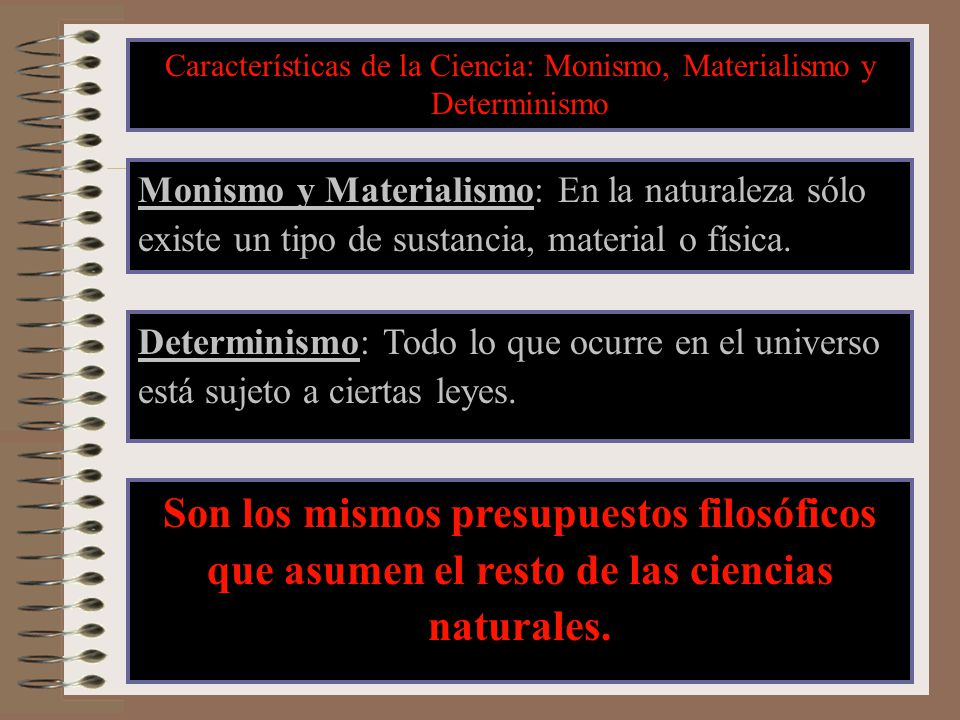 Características de la Ciencia: Monismo, Materialismo y Determinismo

Monismo y Materialismo: En la naturaleza sólo existe un tipo de sustancia, material o física.

Determinismo: Todo lo que ocurre en el universo está sujeto a ciertas leyes.

Son los mismos presupuestos filosóficos que asumen el resto de las ciencias naturales.